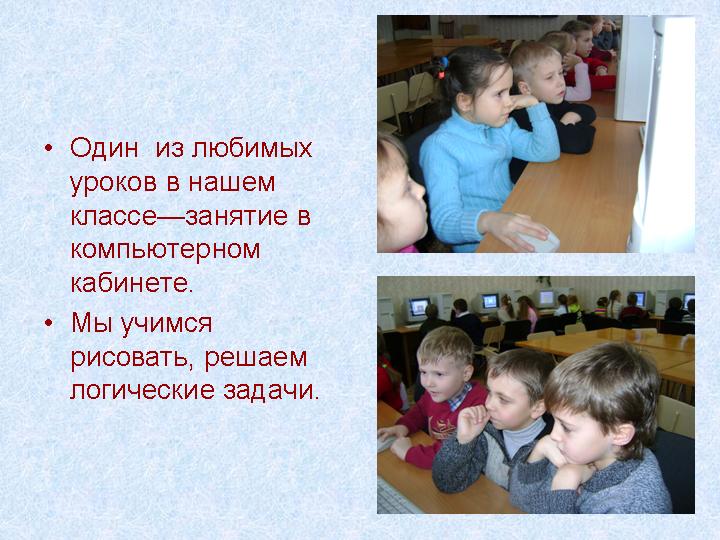 • Один из любимых уроков в нашем классе—занятие в компьютерном кабинете.

• Мы учимся рисовать, решаем логические задачи.